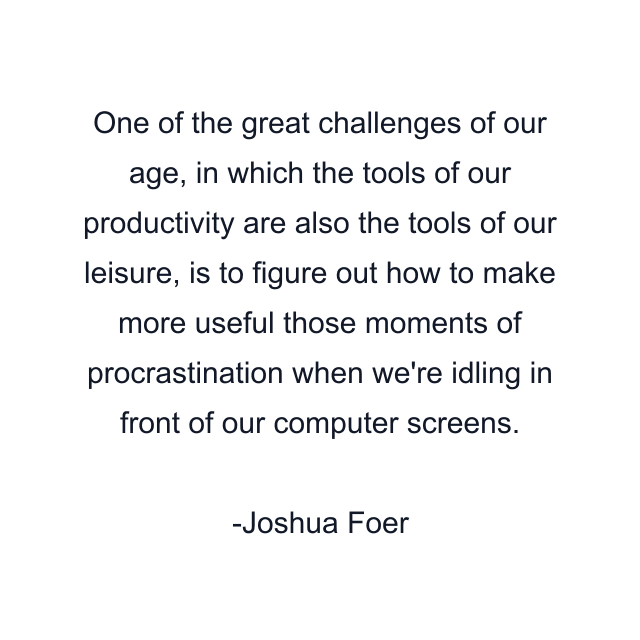 One of the great challenges of our age, in which the tools of our productivity are also the tools of our leisure, is to figure out how to make more useful those moments of procrastination when we're idling in front of our computer screens.

-Joshua Foer